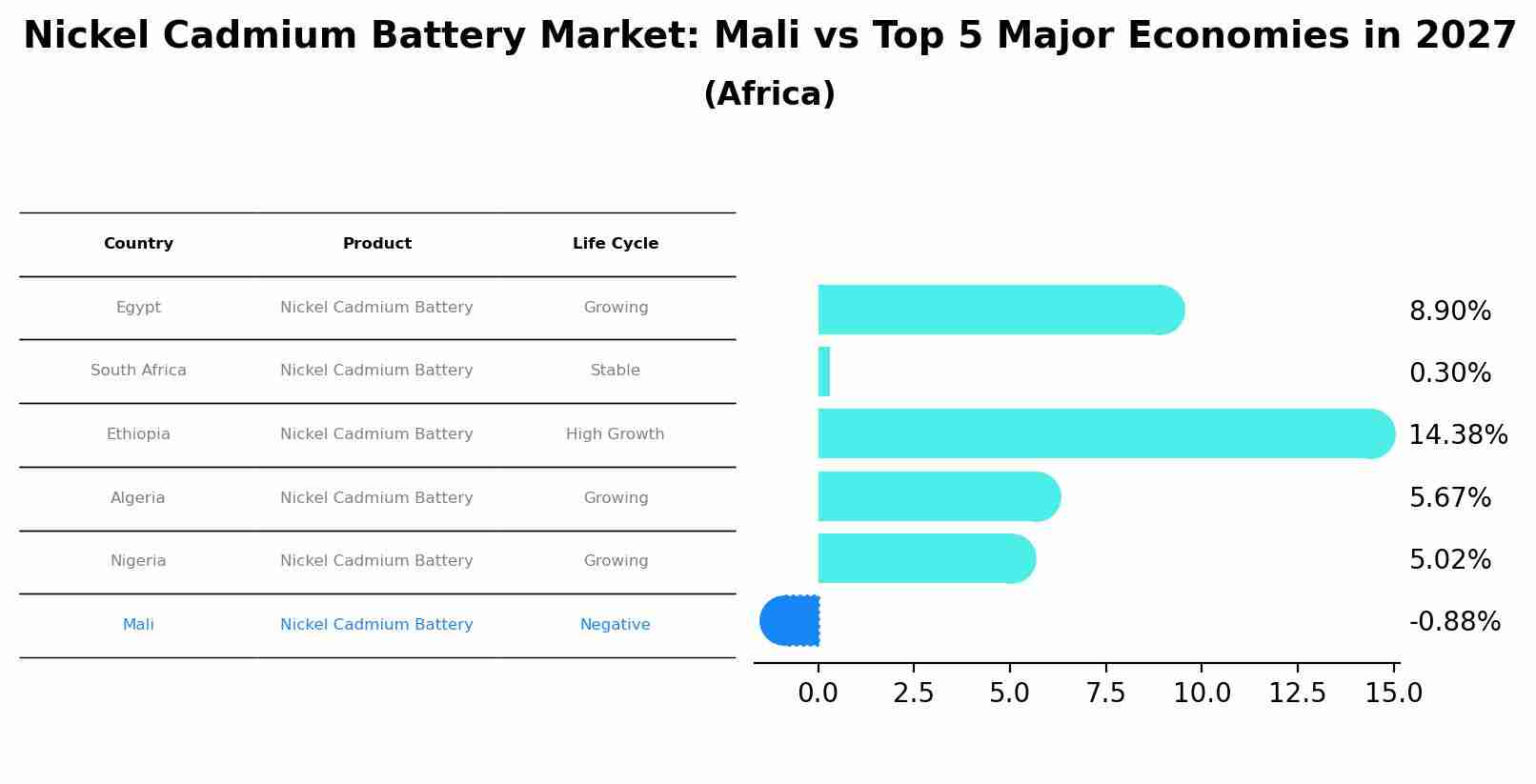 Nickel Cadmium Battery Market: Mali vs Top 5 Major Economies in 2027
(Africa)

| Country | Product | Life Cycle |
|---|---|---|
| Egypt | Nickel Cadmium Battery | Growing |
| South Africa | Nickel Cadmium Battery | Stable |
| Ethiopia | Nickel Cadmium Battery | High Growth |
| Algeria | Nickel Cadmium Battery | Growing |
| Nigeria | Nickel Cadmium Battery | Growing |
| Mali | Nickel Cadmium Battery | Negative |

8.90%
0.30%
14.38%
5.67%
5.02%
-0.88%

0.0 2.5 5.0 7.5 10.0 12.5 15.0